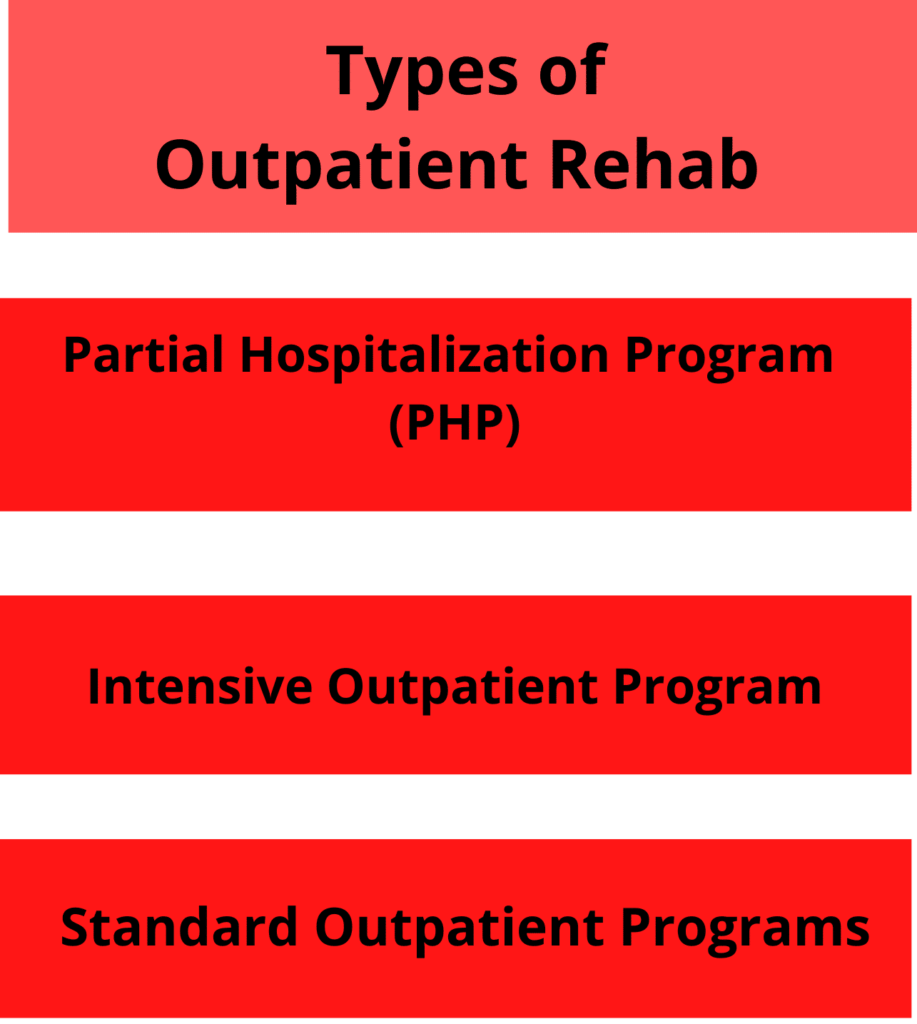 Types of Outpatient Rehab

Partial Hospitalization Program (PHP)

Intensive Outpatient Program

Standard Outpatient Programs